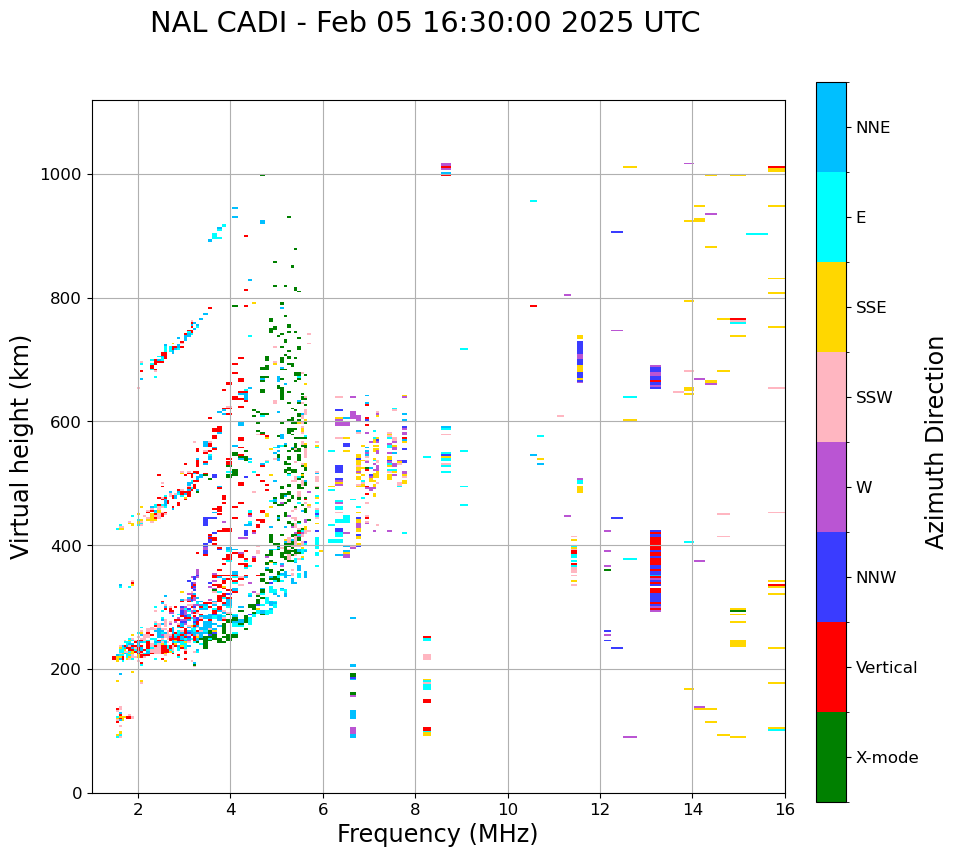 NAL CADI - Feb 05 16:30:00 2025 UTC

Virtual height (km)

1000
800
600
400
200
0

2
4
6
8
10
12
14
16

Frequency (MHz)

NNE
E
SSE
SSW
W
NNW
Vertical
X-mode

Azimuth Direction